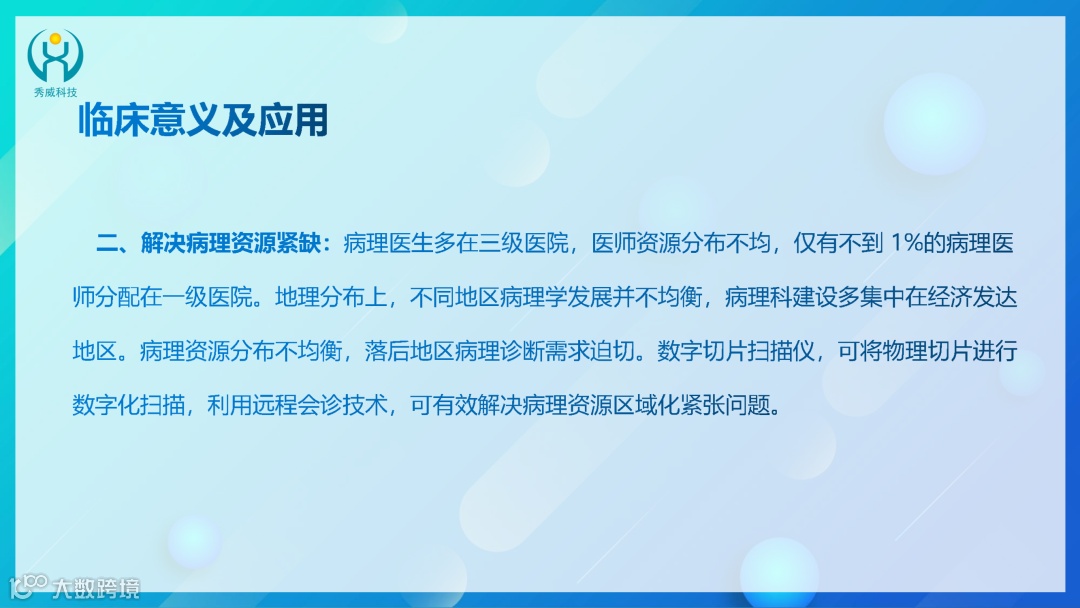 秀威科技

临床意义及应用

二、解决病理资源紧缺：病理医生多在三级医院，医师资源分布不均，仅有不到 1%的病理医师分配在一级医院。地理分布上，不同地区病理学发展并不均衡，病理科建设多集中在经济发达地区。病理资源分布不均衡，落后地区病理诊断需求迫切。数字切片扫描仪，可将物理切片进行数字化扫描，利用远程会诊技术，可有效解决病理资源区域化紧张问题。

大数跨境